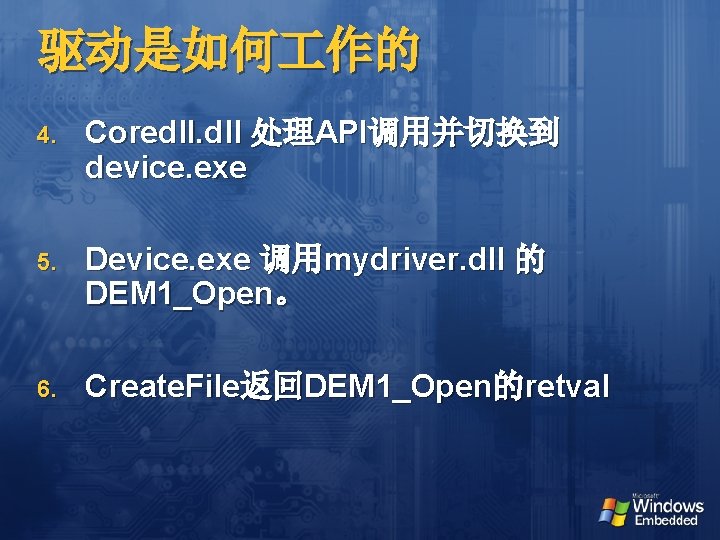 驱动是如何工作的

4. Coredll.dll处理API调用并切换到device.exe

5. Device.exe调用mydriver.dll的DEM1_Open。

6. CreateFile返回DEM1_Open的retval

Microsoft Windows Embedded